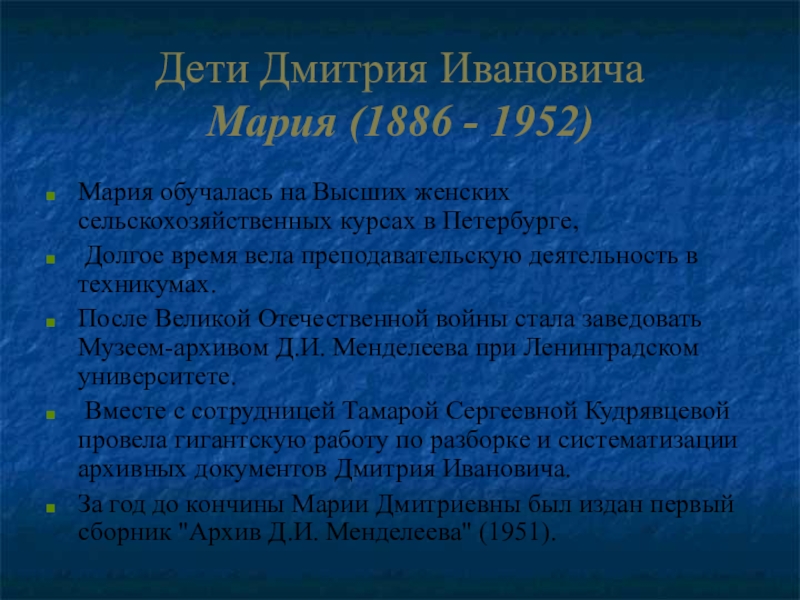 Дети Дмитрия Ивановича
Мария (1886 - 1952)

Мария обучалась на Высших женских сельскохозяйственных курсах в Петербурге,

Долгое время вела преподавательскую деятельность в техникумах.

После Великой Отечественной войны стала заведовать Музеем-архивом Д.И. Менделеева при Ленинградском университете.

Вместе с сотрудницей Тамарой Сергеевной Кудрявцевой провела гигантскую работу по разборке и систематизации архивных документов Дмитрия Ивановича.

За год до кончины Марии Дмитриевны был издан первый сборник "Архив Д.И. Менделеева" (1951).